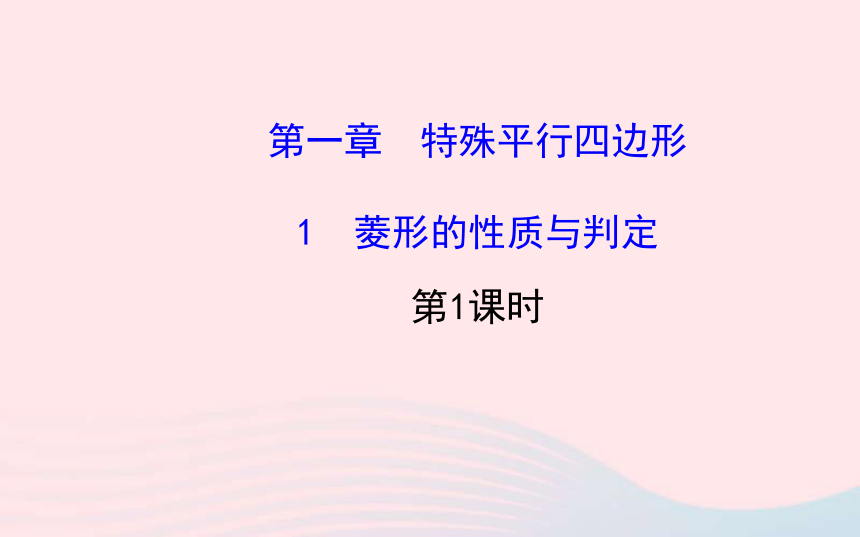 第一章　特殊平行四边形

1　菱形的性质与判定

第1课时